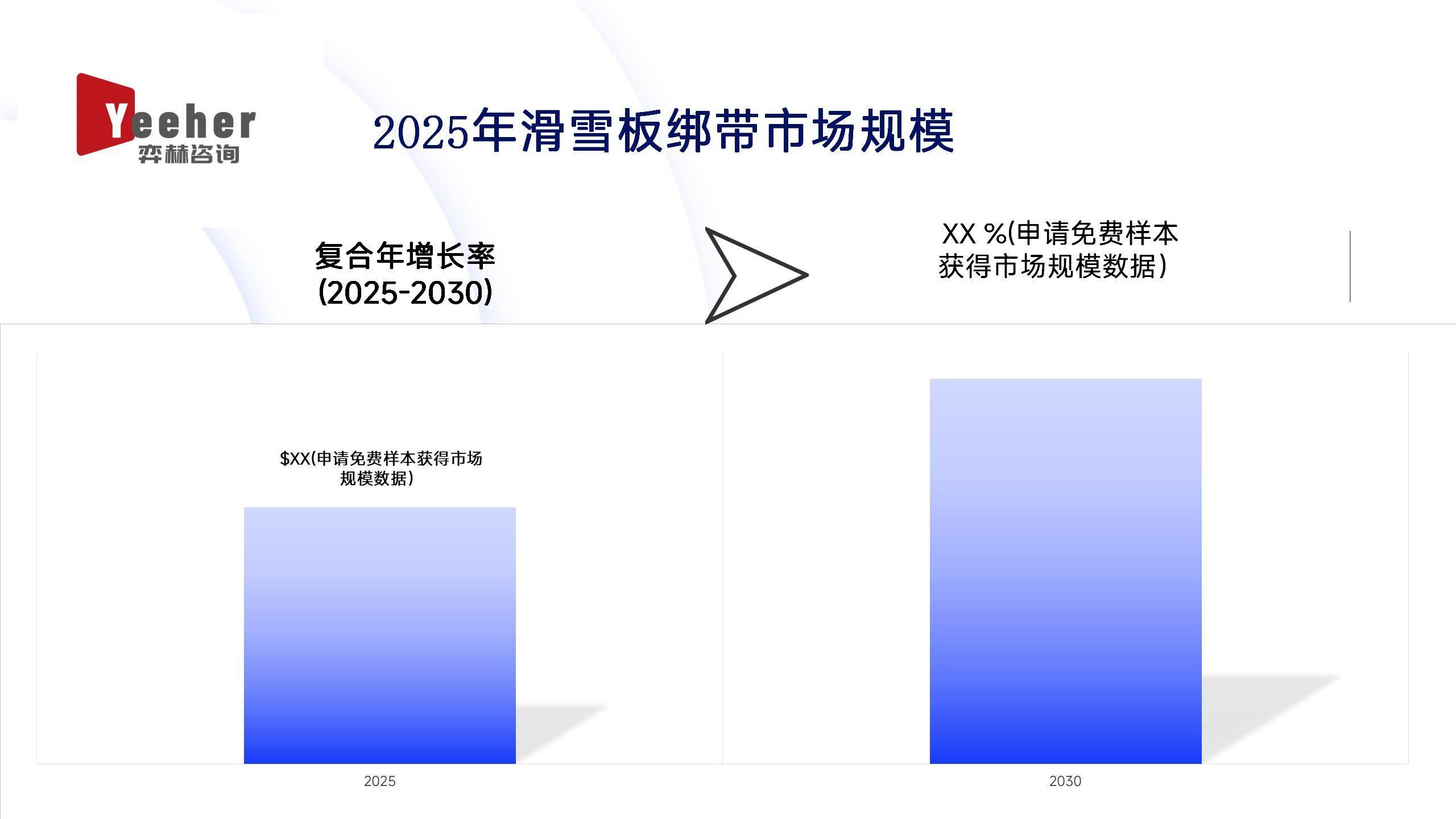 Yeeher
弈赫咨询

2025年滑雪板绑带市场规模

复合年增长率
(2025-2030)

XX %(申请免费样本获得市场规模数据)

$XX(申请免费样本获得市场规模数据)

2025

2030